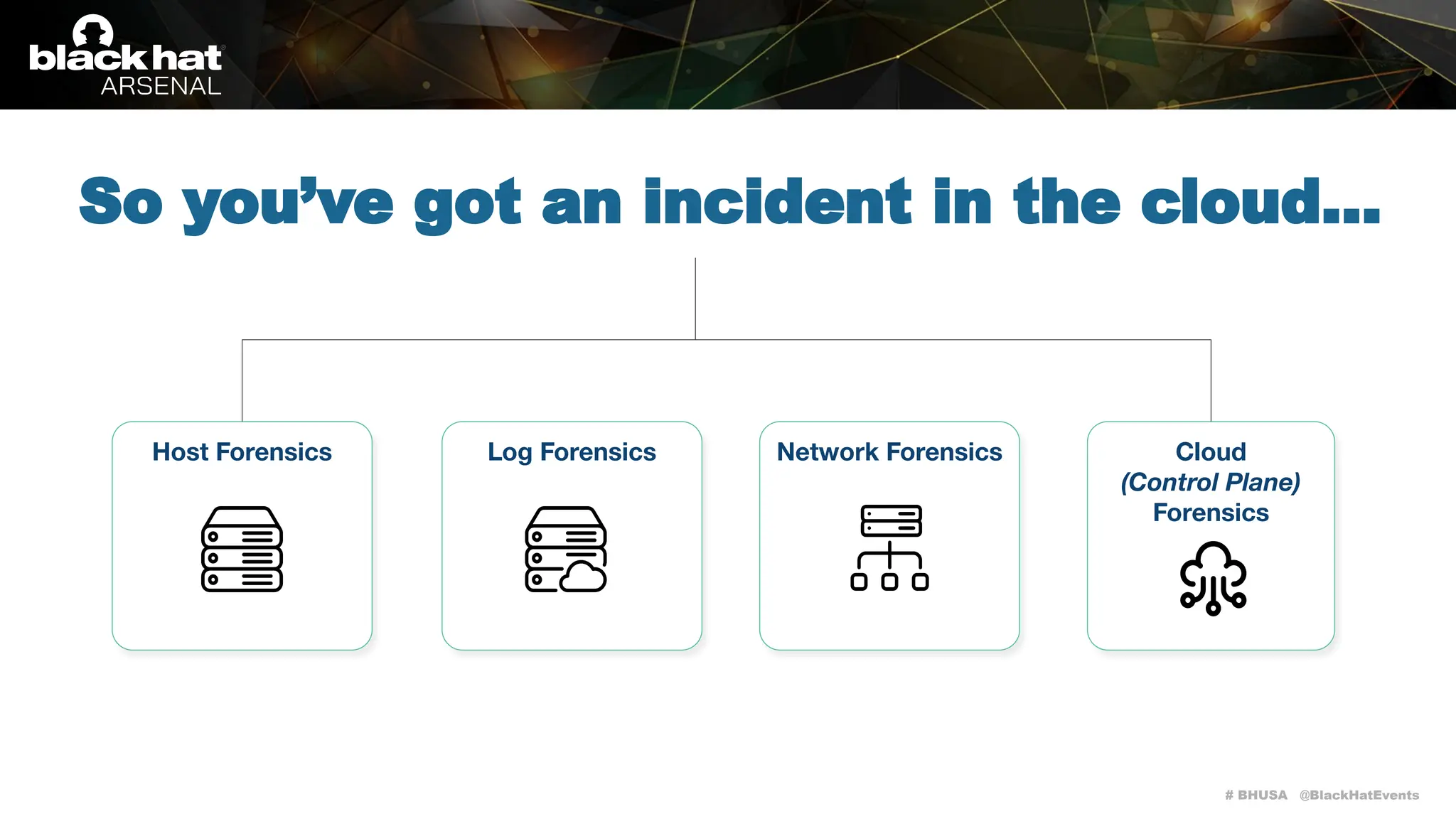 black hat
ARSENAL

So you've got an incident in the cloud...

Host Forensics

Log Forensics

Network Forensics

Cloud
(Control Plane)
Forensics

# BHUSA @BlackHatEvents